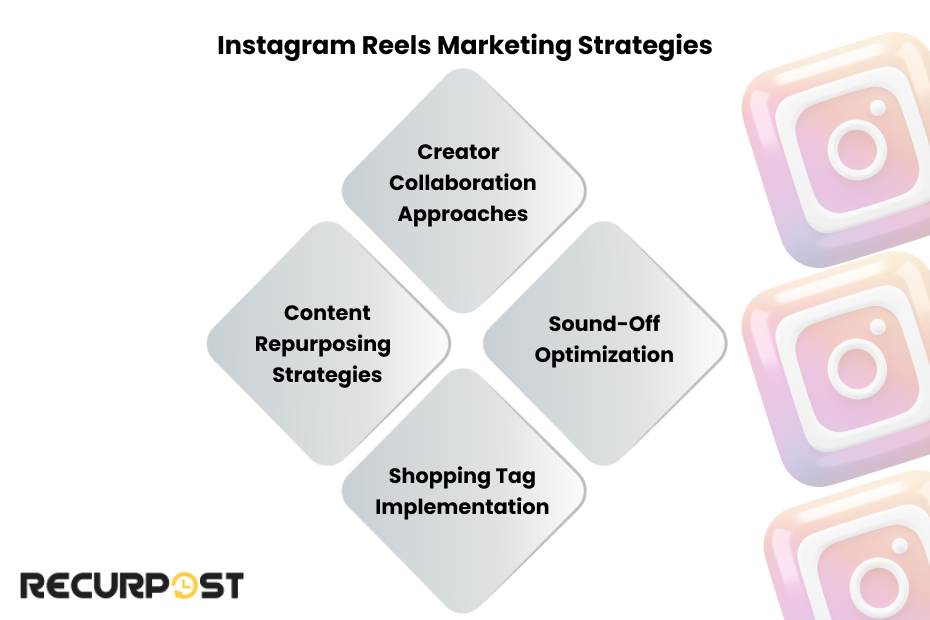 Instagram Reels Marketing Strategies

Creator Collaboration Approaches

Content Repurposing Strategies

Sound-Off Optimization

Shopping Tag Implementation

RECURPOST